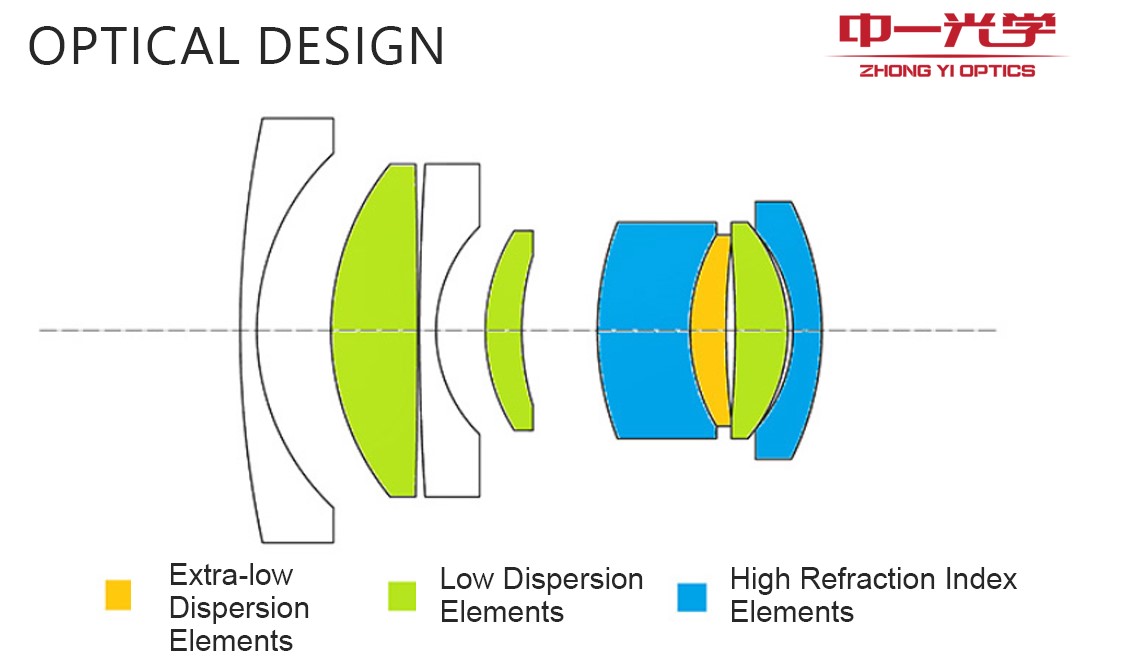 OPTICAL DESIGN

中一光学
ZHONG YI OPTICS

Extra-low Dispersion Elements

Low Dispersion Elements

High Refraction Index Elements